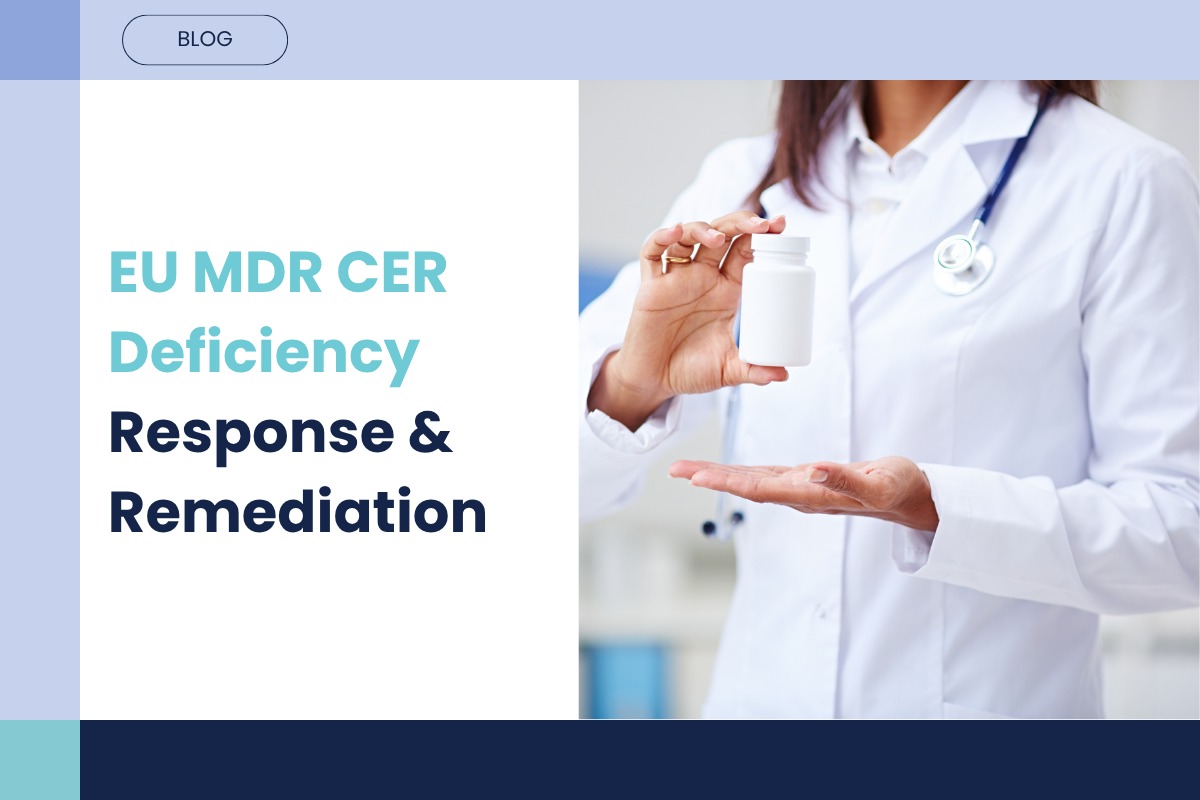 BLOG

EU MDR CER Deficiency Response & Remediation